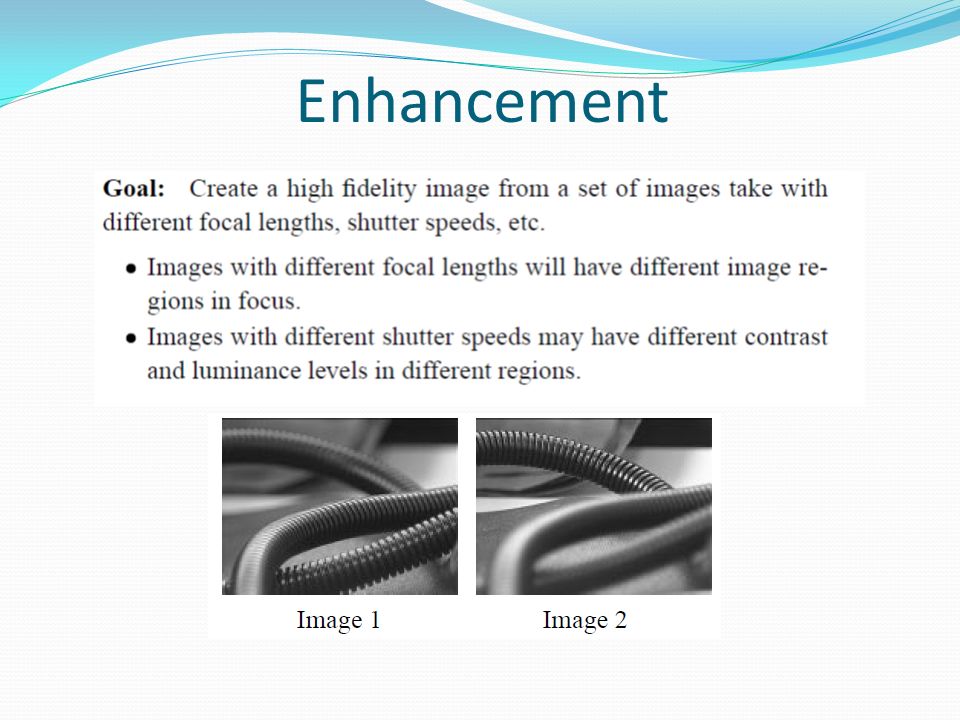 Enhancement

**Goal:** Create a high fidelity image from a set of images take with different focal lengths, shutter speeds, etc.

• Images with different focal lengths will have different image regions in focus.
• Images with different shutter speeds may have different contrast and luminance levels in different regions.

Image 1

Image 2